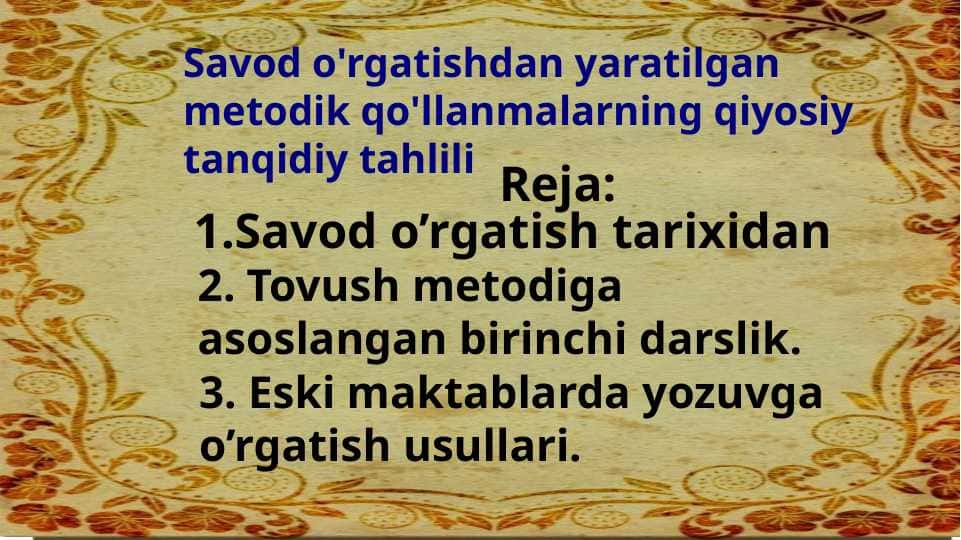 Savod o'rgatishdan yaratilgan metodik qo'llanmalarning qiyosiy tanqidiy tahlili

Reja:

1.Savod o’rgatish tarixidan

2. Tovush metodiga asoslangan birinchi darslik.

3. Eski maktablarda yozuvga o’rgatish usullari.